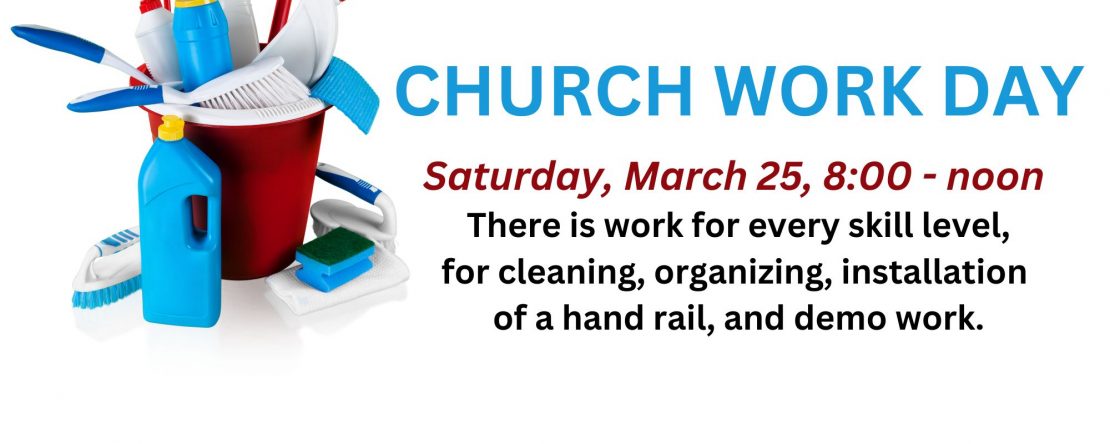 CHURCH WORK DAY

Saturday, March 25, 8:00 - noon

There is work for every skill level, for cleaning, organizing, installation of a hand rail, and demo work.